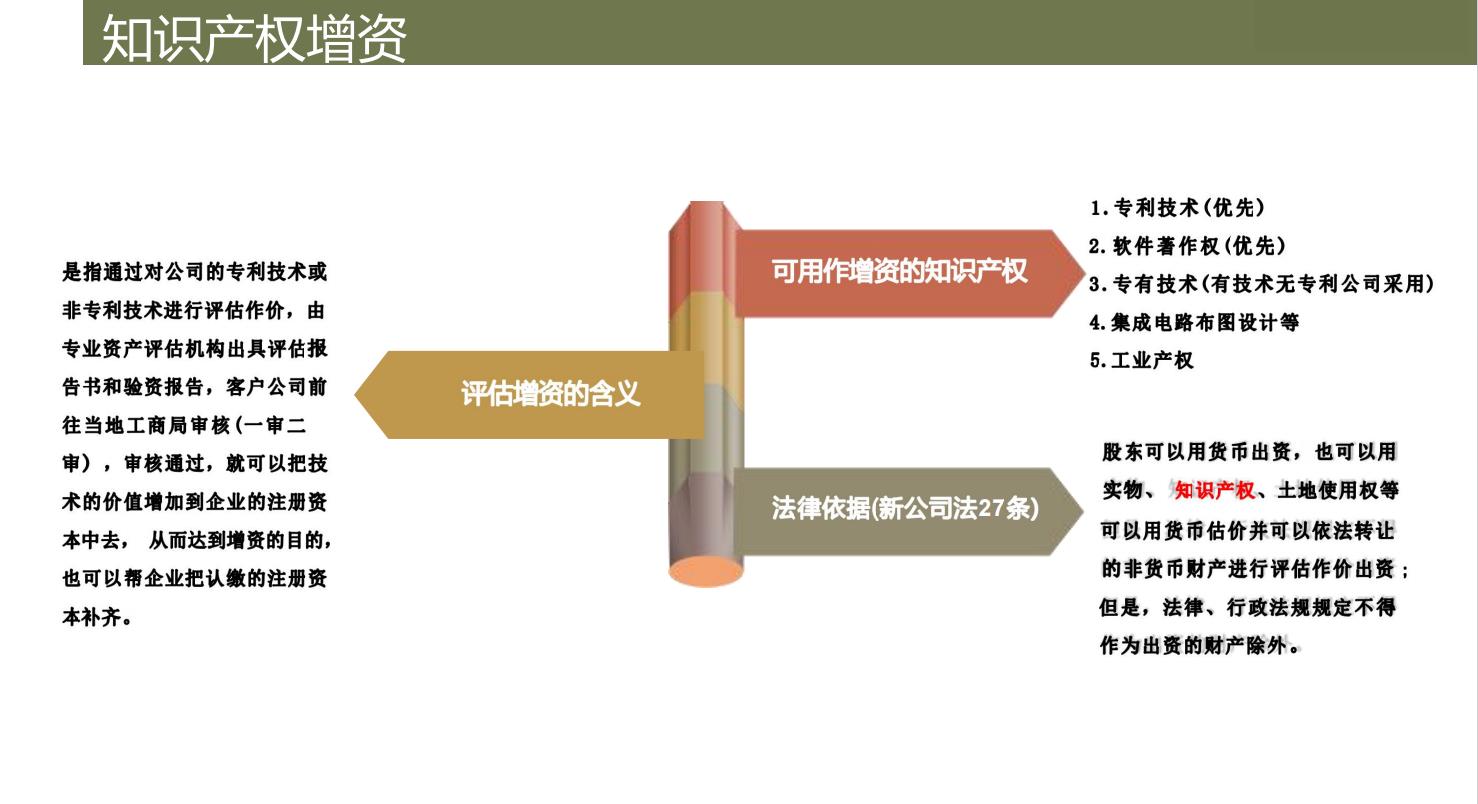 知识产权增资

是指通过对公司的专利技术或非专利技术进行评估作价，由专业资产评估机构出具评估报告书和验资报告，客户公司前往当地工商局审核(一审二审)，审核通过，就可以把技术的价值增加到企业的注册资本中去， 从而达到增资的目的，也可以帮企业把认缴的注册资本补齐。

评估增资的含义

可用作增资的知识产权

1.专利技术(优先)
2.软件著作权(优先)
3.专有技术(有技术无专利公司采用)
4.集成电路布图设计等
5.工业产权

法律依据(新公司法27条)

股东可以用货币出资，也可以用实物、知识产权、土地使用权等可以用货币估价并可以依法转让的非货币财产进行评估作价出资；但是，法律、行政法规规定不得作为出资的财产除外。